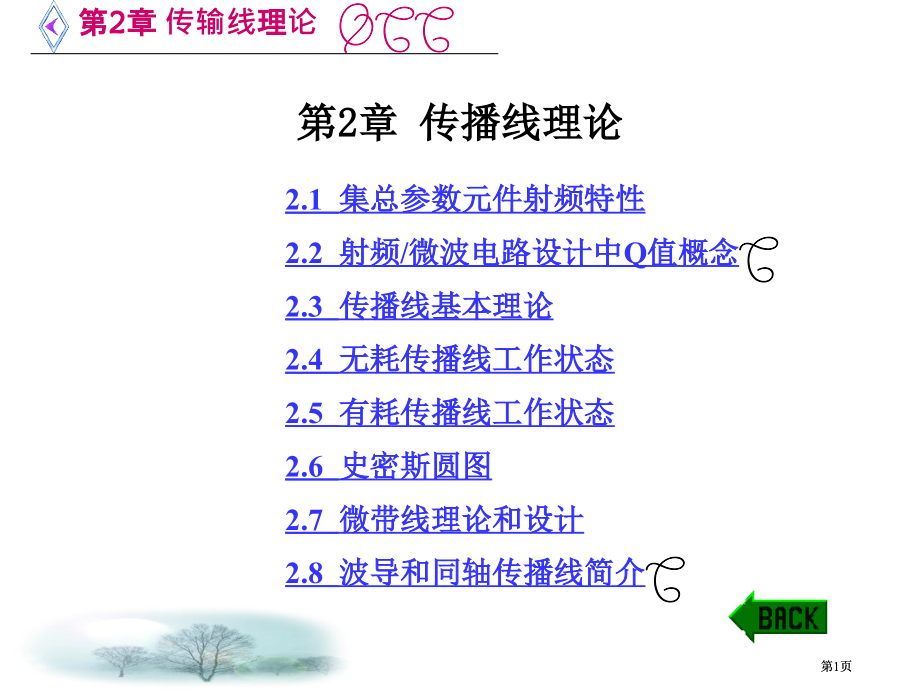 第2章 传输线理论

第2章 传播线理论

2.1 集总参数元件射频特性

2.2 射频/微波电路设计中Q值概念

2.3 传播线基本理论

2.4 无耗传播线工作状态

2.5 有耗传播线工作状态

2.6 史密斯圆图

2.7 微带线理论和设计

2.8 波导和同轴传播线简介

BACK

第1页